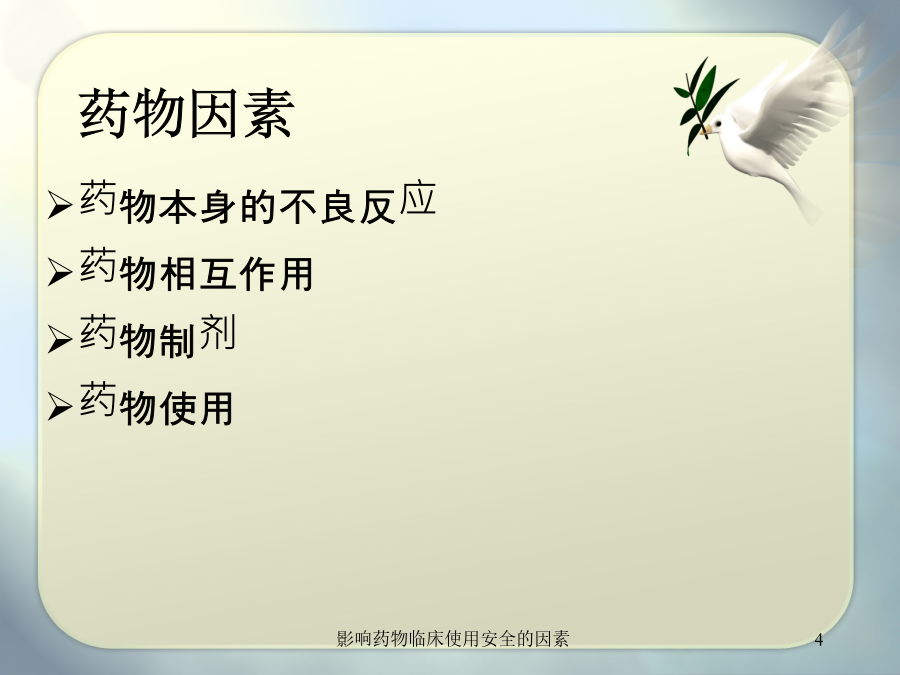 药物因素

➢药物本身的不良反应

➢药物相互作用

➢药物制剂

➢药物使用

影响药物临床使用安全的因素

4